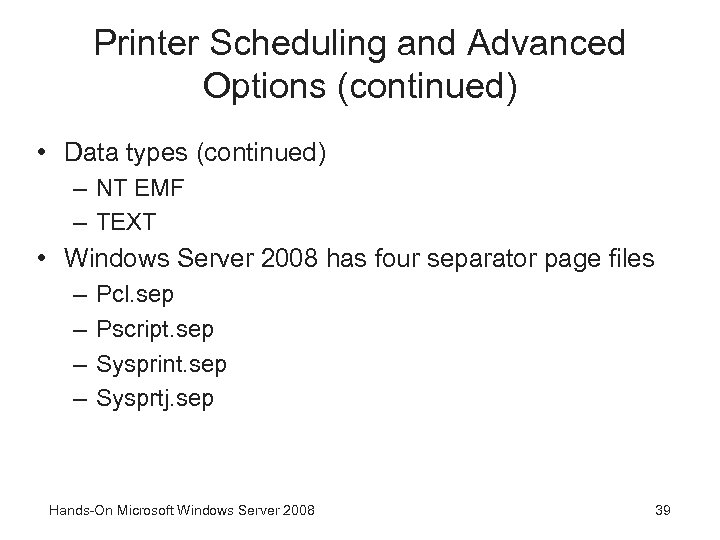 Printer Scheduling and Advanced Options (continued)

• Data types (continued)
– NT EMF
– TEXT
• Windows Server 2008 has four separator page files
– Pcl.sep
– Pscript.sep
– Sysprint.sep
– Sysprtj.sep

Hands-On Microsoft Windows Server 2008

39